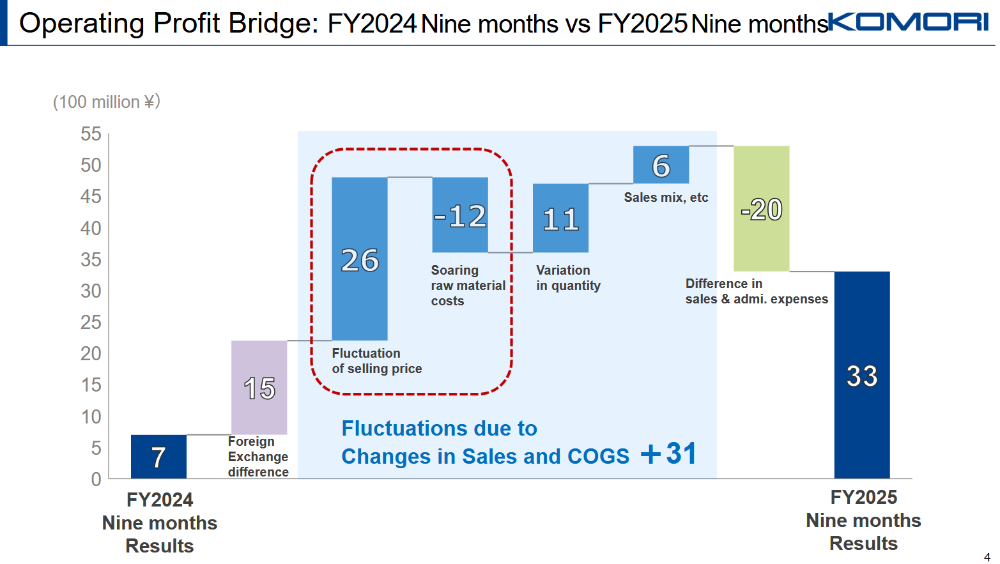 Operating Profit Bridge: FY2024 Nine months vs FY2025 Nine months

KOMORI

(100 million ¥)

55
50
45
40
35
30
25
20
15
10
5
0

7

FY2024
Nine months
Results

15

Foreign
Exchange
difference

26

Fluctuation
of selling price

-12

Soaring
raw material
costs

11

Variation
in quantity

6

Sales mix, etc

-20

Difference in
sales & admi. expenses

33

FY2025
Nine months
Results

Fluctuations due to
Changes in Sales and COGS ＋31

4